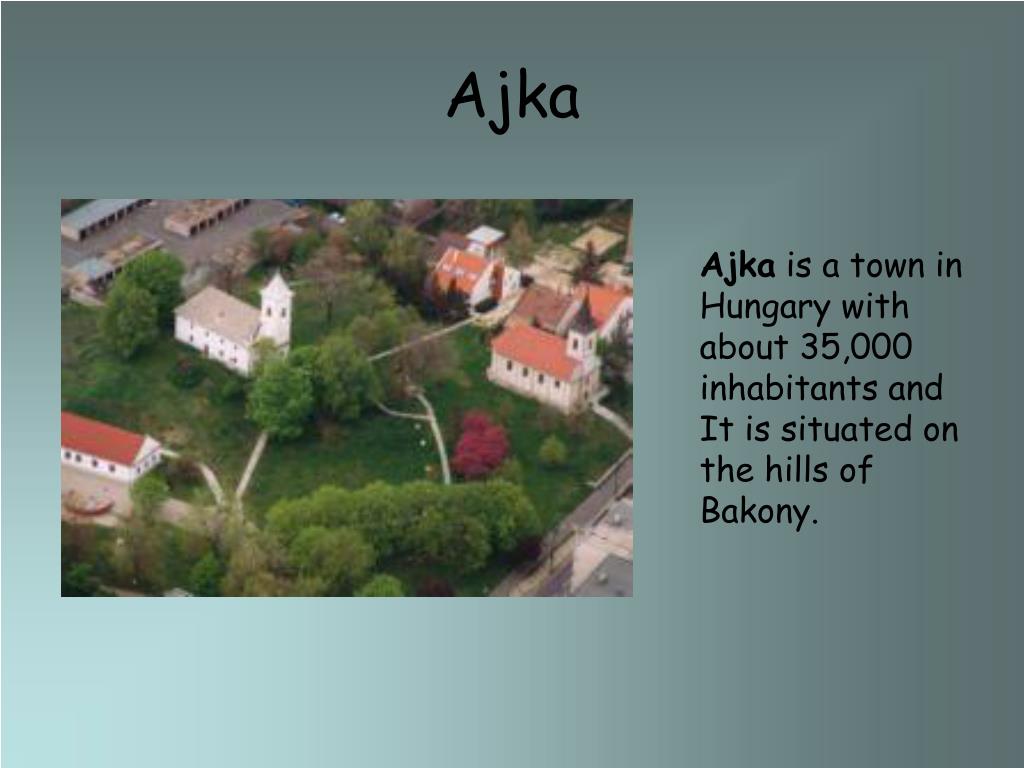 Ajka

Ajka is a town in Hungary with about 35,000 inhabitants and It is situated on the hills of Bakony.